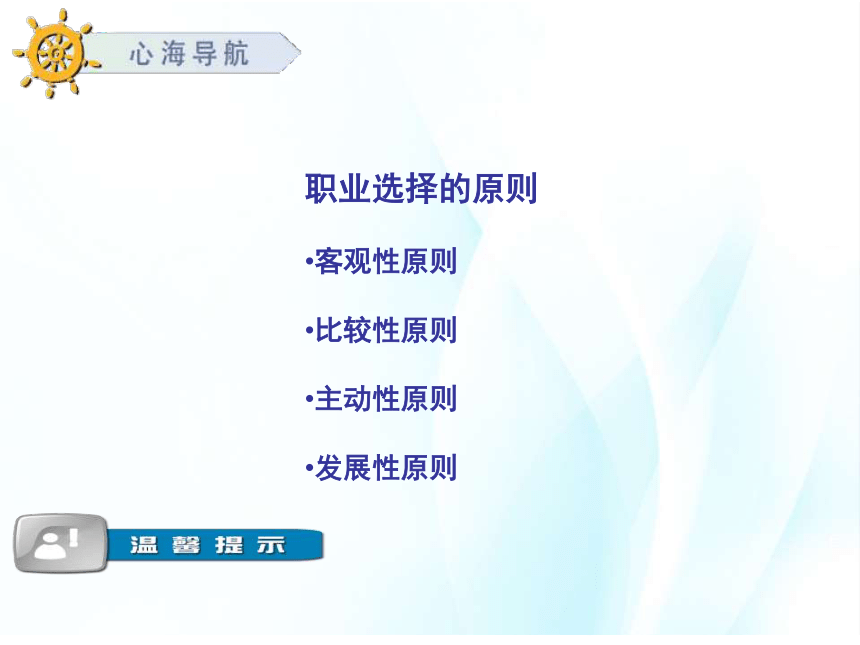 心海导航

职业选择的原则

•客观性原则

•比较性原则

•主动性原则

•发展性原则

温馨提示